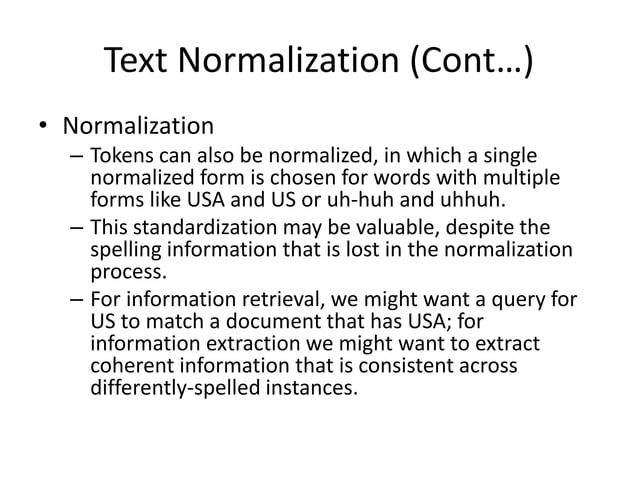 Text Normalization (Cont…)

• Normalization
– Tokens can also be normalized, in which a single normalized form is chosen for words with multiple forms like USA and US or uh-huh and uhhuh.
– This standardization may be valuable, despite the spelling information that is lost in the normalization process.
– For information retrieval, we might want a query for US to match a document that has USA; for information extraction we might want to extract coherent information that is consistent across differently-spelled instances.